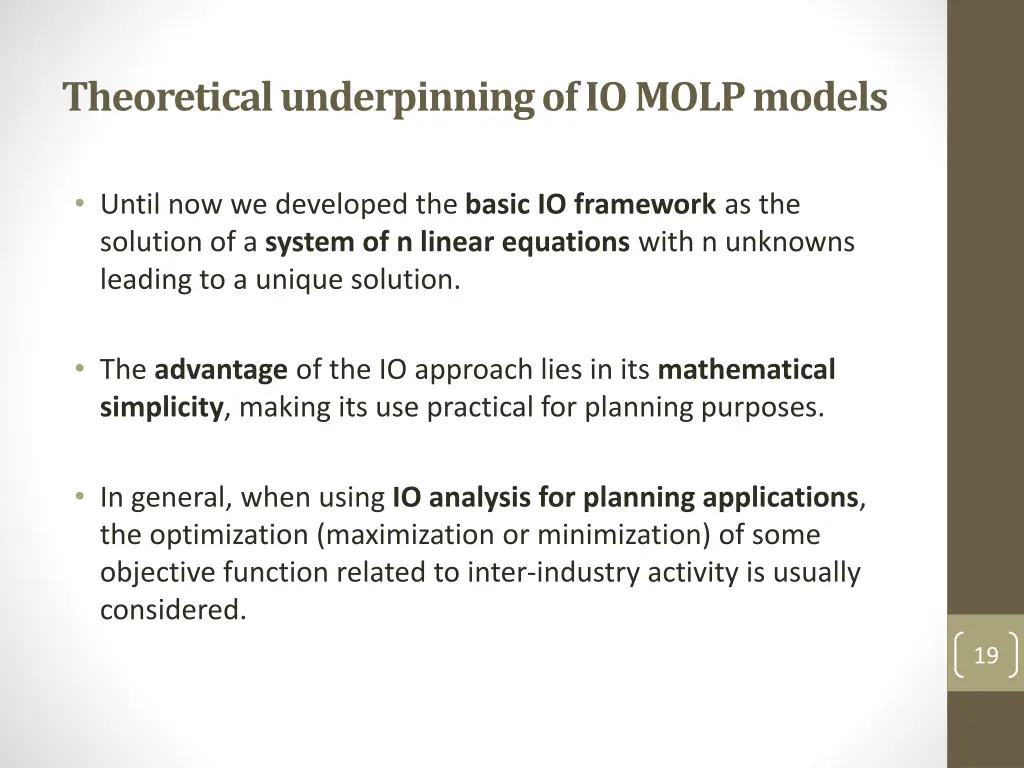 Theoretical underpinning of IO MOLP models

• Until now we developed the basic IO framework as the solution of a system of n linear equations with n unknowns leading to a unique solution.

• The advantage of the IO approach lies in its mathematical simplicity, making its use practical for planning purposes.

• In general, when using IO analysis for planning applications, the optimization (maximization or minimization) of some objective function related to inter-industry activity is usually considered.

19